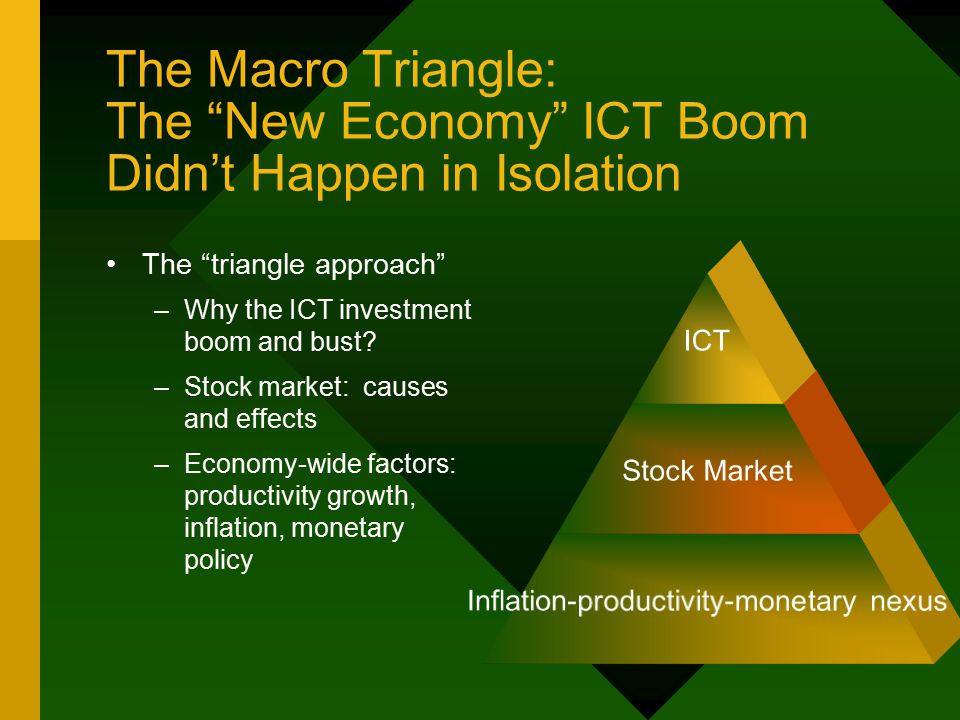 The Macro Triangle:
The “New Economy” ICT Boom Didn’t Happen in Isolation

• The “triangle approach”
– Why the ICT investment boom and bust?
– Stock market: causes and effects
– Economy-wide factors: productivity growth, inflation, monetary policy

ICT

Stock Market

Inflation-productivity-monetary nexus